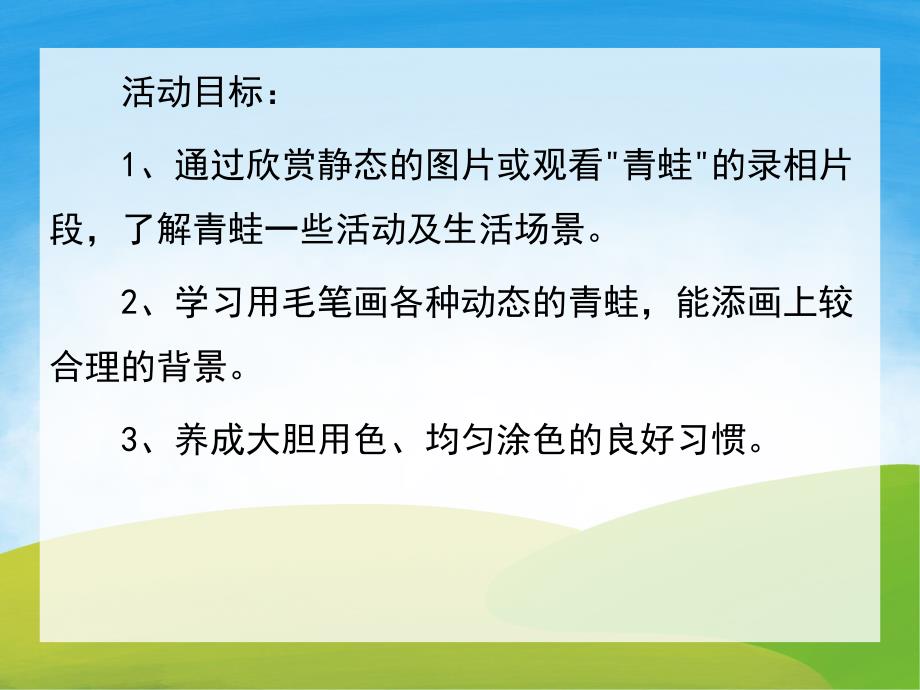 活动目标：

1、通过欣赏静态的图片或观看"青蛙"的录相片段，了解青蛙一些活动及生活场景。

2、学习用毛笔画各种动态的青蛙，能添画上较合理的背景。

3、养成大胆用色、均匀涂色的良好习惯。